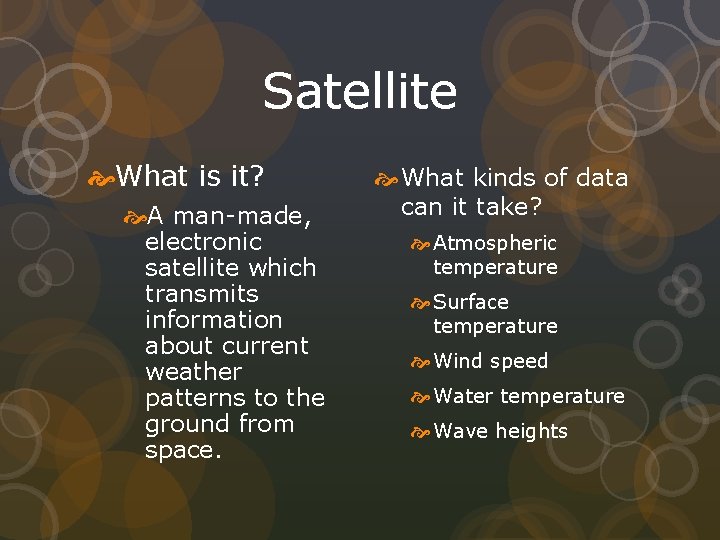 Satellite

What is it?

A man-made, electronic satellite which transmits information about current weather patterns to the ground from space.

What kinds of data can it take?

Atmospheric temperature

Surface temperature

Wind speed

Water temperature

Wave heights